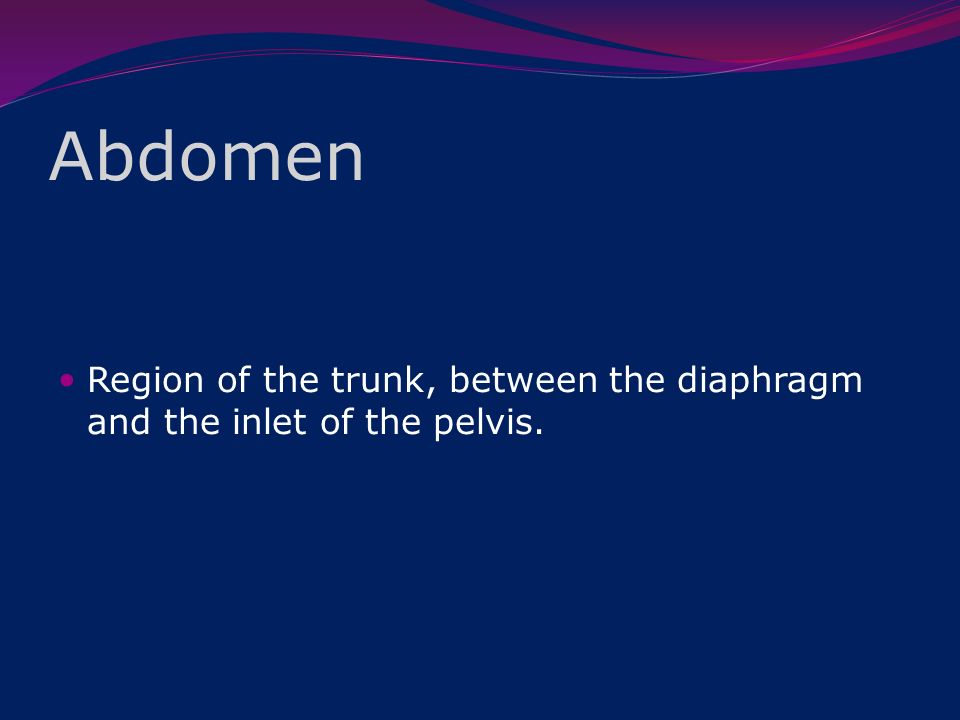 Abdomen

• Region of the trunk, between the diaphragm and the inlet of the pelvis.